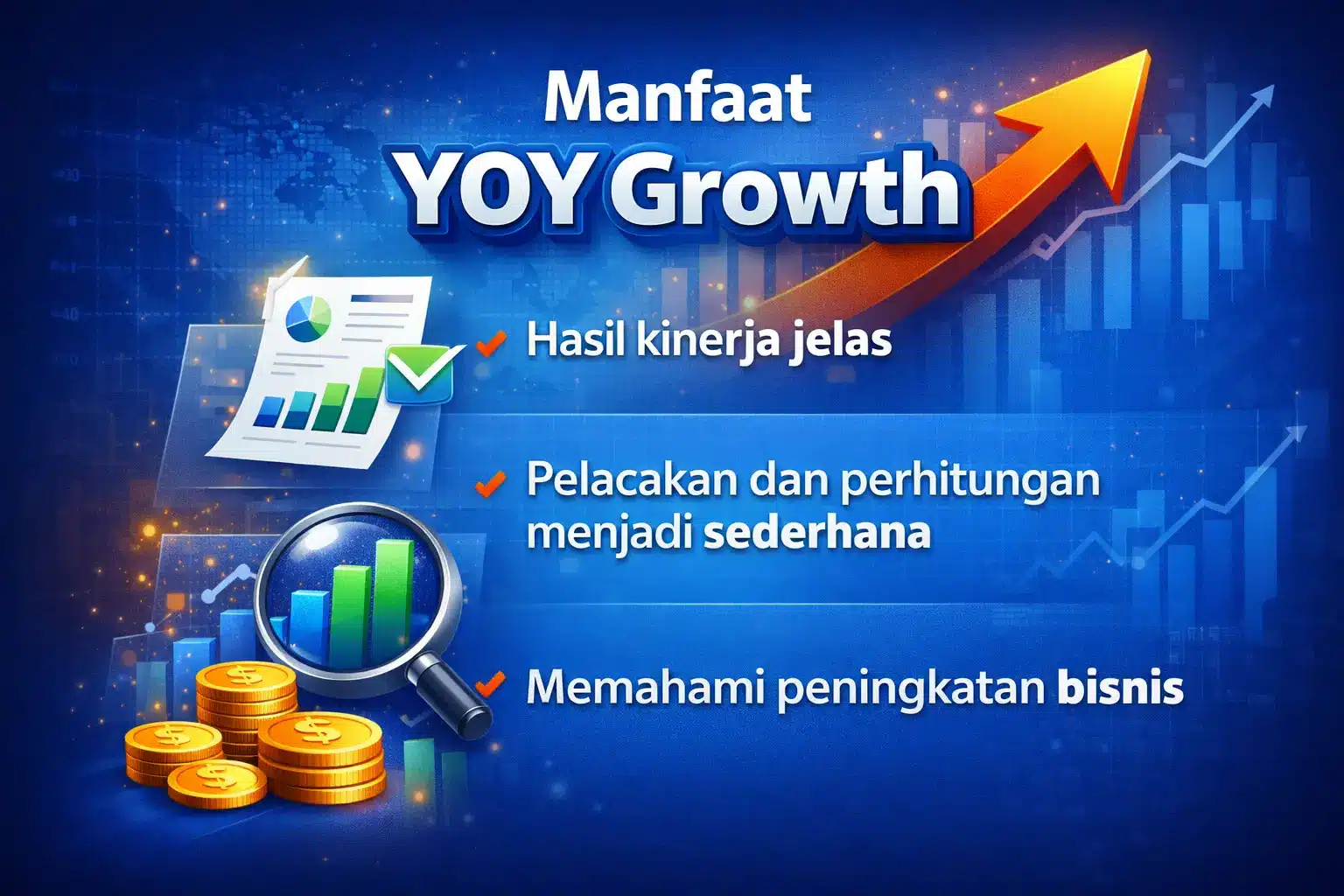 Manfaat
YOY Growth

Hasil kinerja jelas

Pelacakan dan perhitungan menjadi sederhana

Memahami peningkatan bisnis